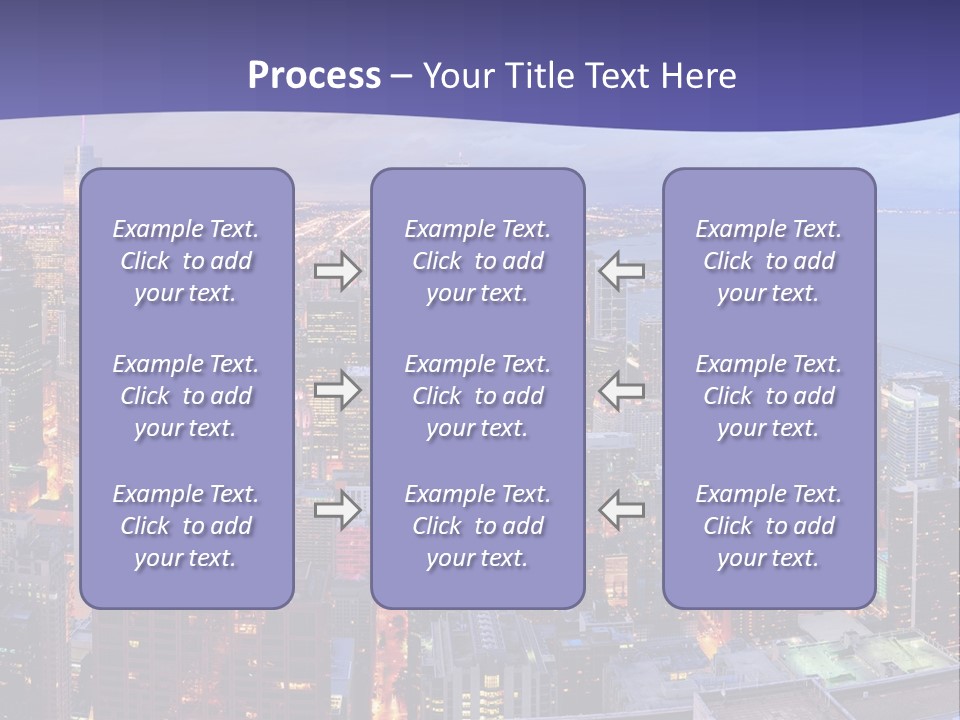 Process – Your Title Text Here

Example Text. Click to add your text.

Example Text. Click to add your text.

Example Text. Click to add your text.

Example Text. Click to add your text.

Example Text. Click to add your text.

Example Text. Click to add your text.

Example Text. Click to add your text.

Example Text. Click to add your text.

Example Text. Click to add your text.